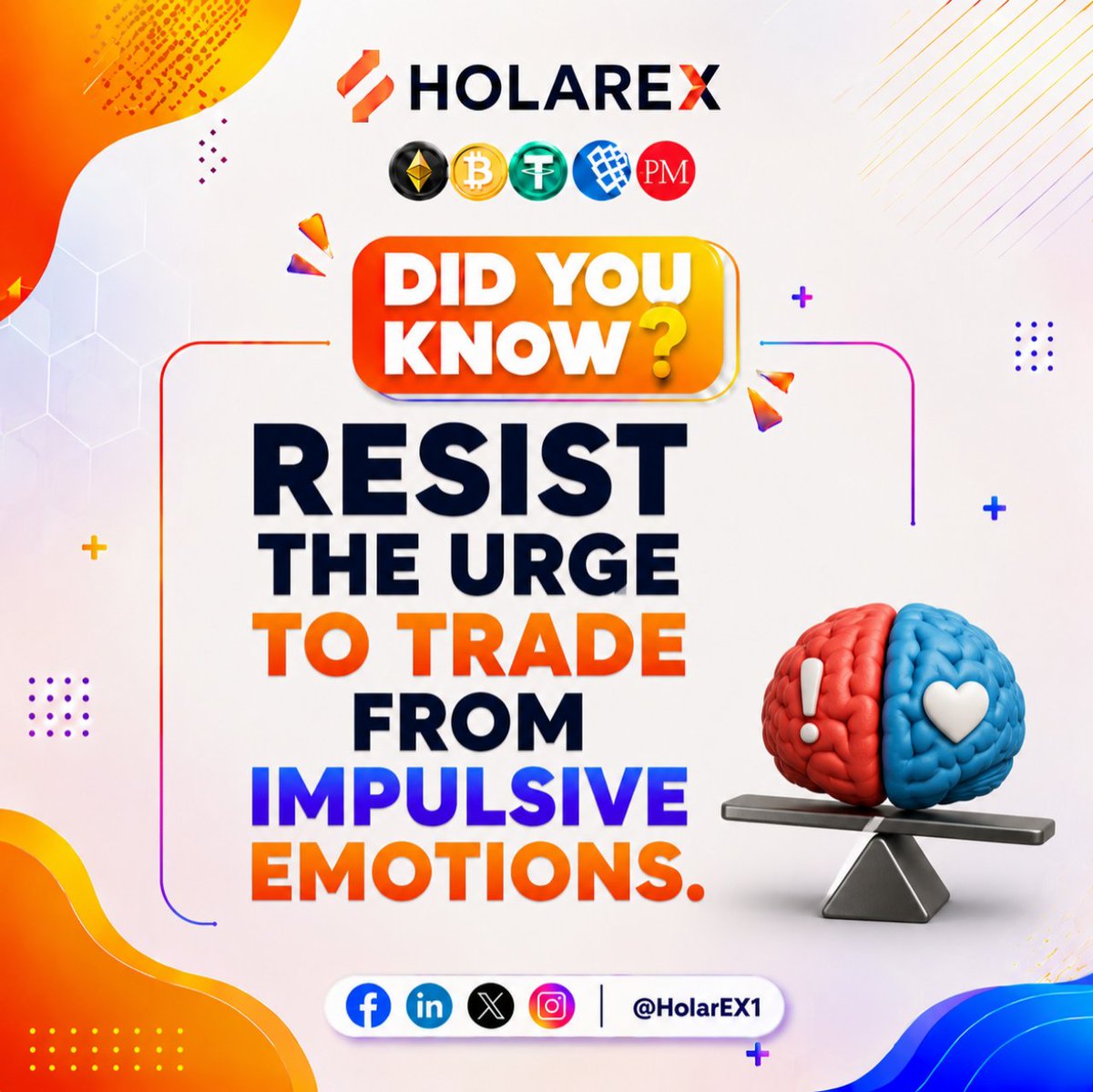 HOLAREX

PM

DID YOU KNOW?

RESIST THE URGE TO TRADE FROM IMPULSIVE EMOTIONS.

!

@HolarEX1